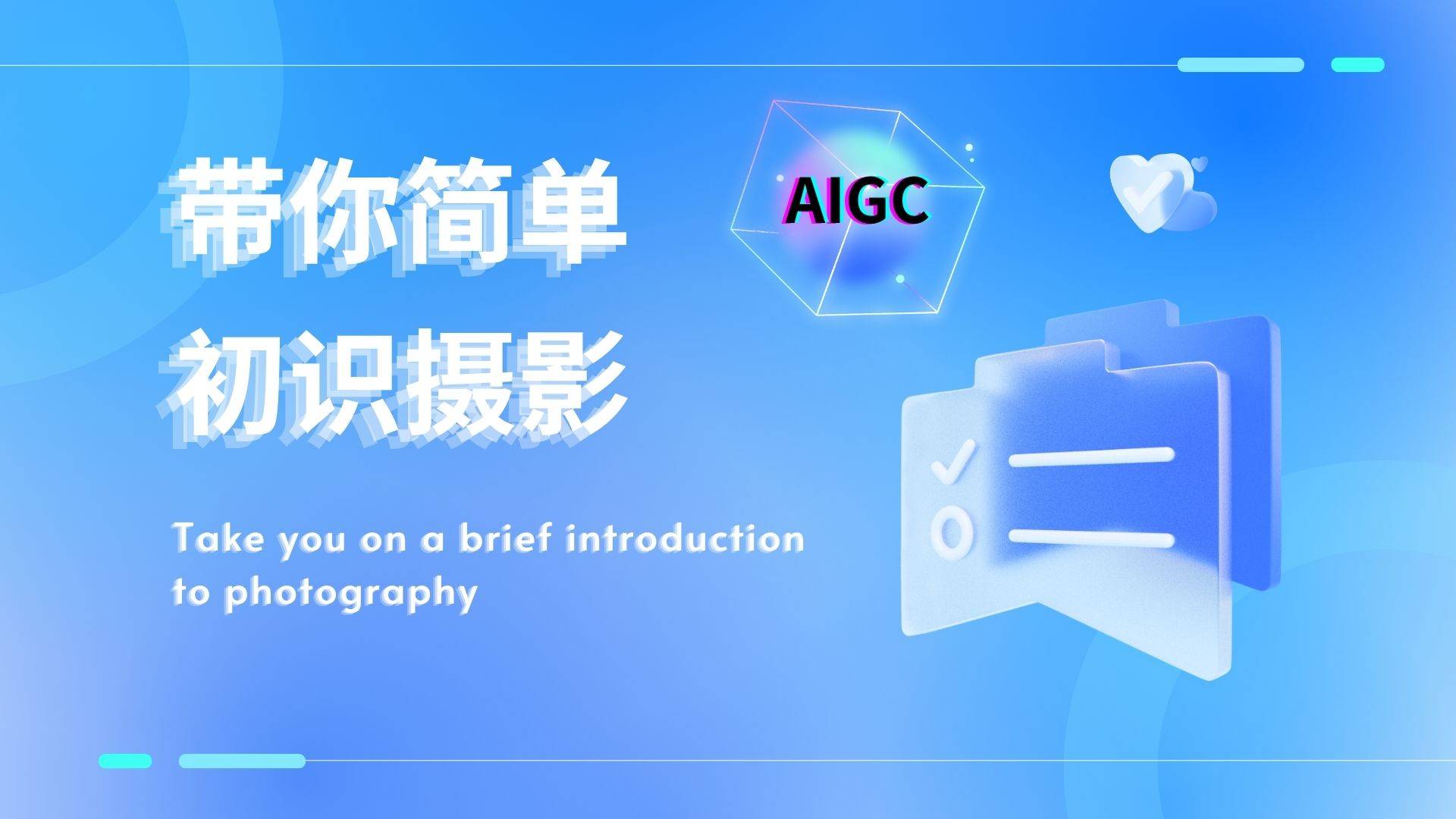 带你简单
初识摄影

AIGC

Take you on a brief introduction to photography